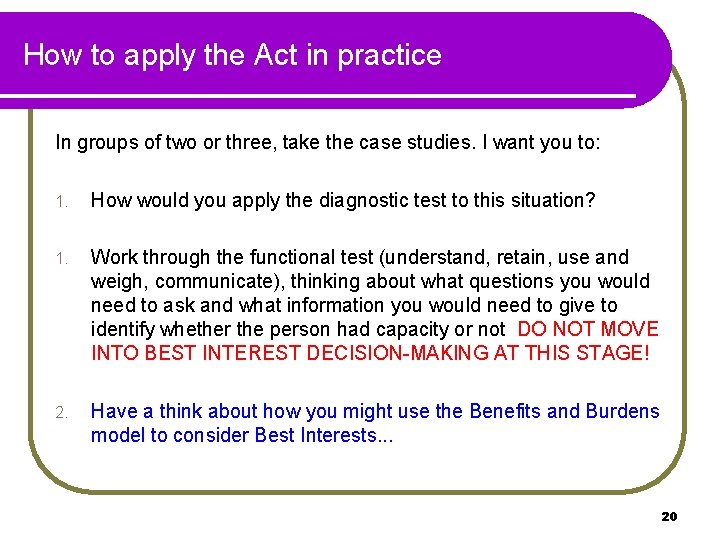 How to apply the Act in practice

In groups of two or three, take the case studies. I want you to:

1. How would you apply the diagnostic test to this situation?

1. Work through the functional test (understand, retain, use and weigh, communicate), thinking about what questions you would need to ask and what information you would need to give to identify whether the person had capacity or not DO NOT MOVE INTO BEST INTEREST DECISION-MAKING AT THIS STAGE!

2. Have a think about how you might use the Benefits and Burdens model to consider Best Interests...

20